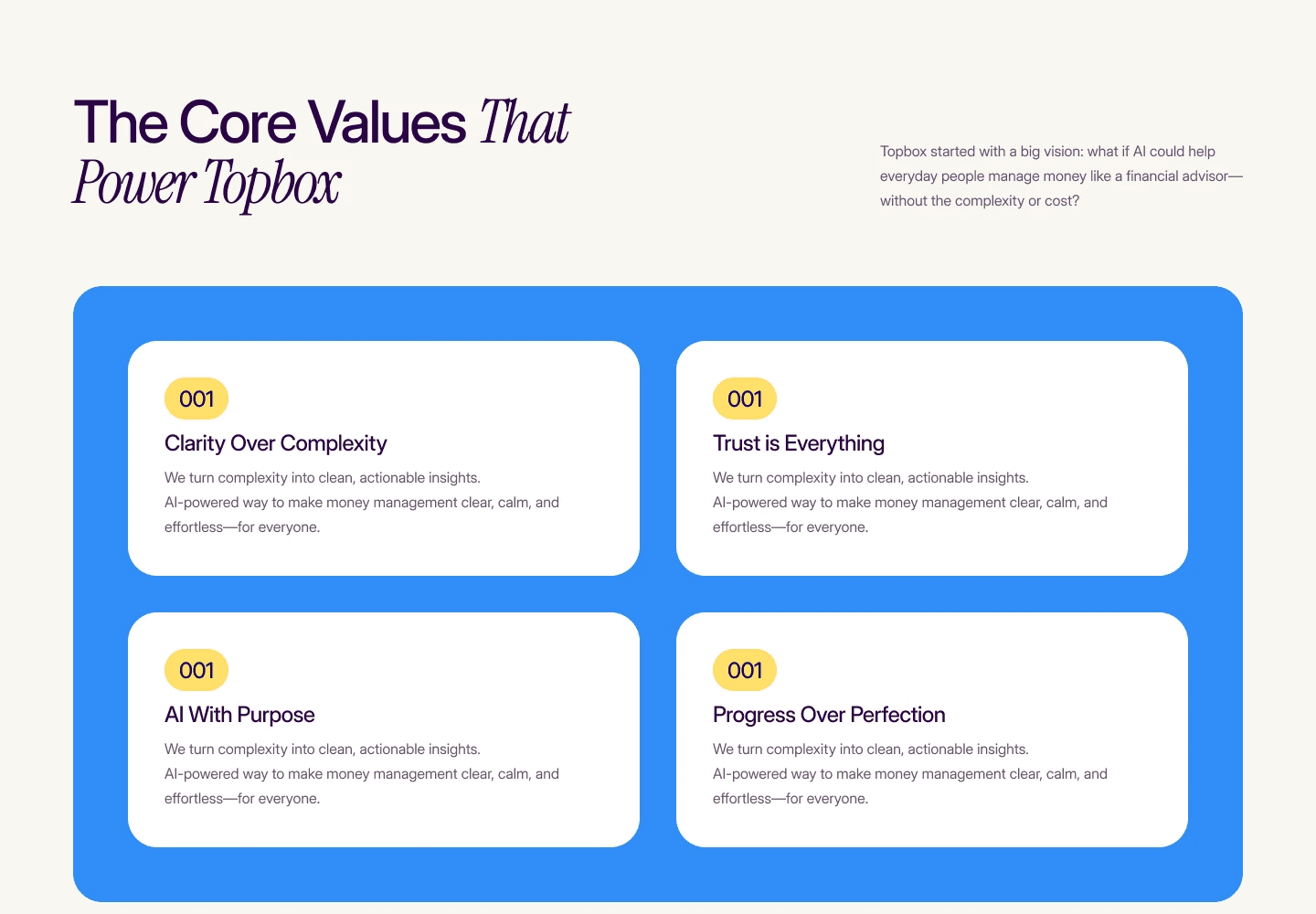 The Core Values That Power Topbox

Topbox started with a big vision: what if AI could help everyday people manage money like a financial advisor—without the complexity or cost?

001
Clarity Over Complexity
We turn complexity into clean, actionable insights. AI-powered way to make money management clear, calm, and effortless—for everyone.

001
Trust is Everything
We turn complexity into clean, actionable insights. AI-powered way to make money management clear, calm, and effortless—for everyone.

001
AI With Purpose
We turn complexity into clean, actionable insights. AI-powered way to make money management clear, calm, and effortless—for everyone.

001
Progress Over Perfection
We turn complexity into clean, actionable insights. AI-powered way to make money management clear, calm, and effortless—for everyone.